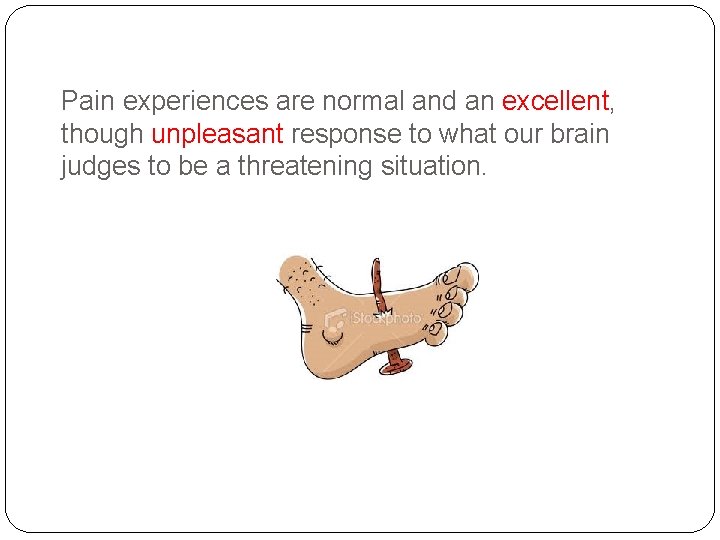 Pain experiences are normal and an excellent, though unpleasant response to what our brain judges to be a threatening situation.

iStockphoto